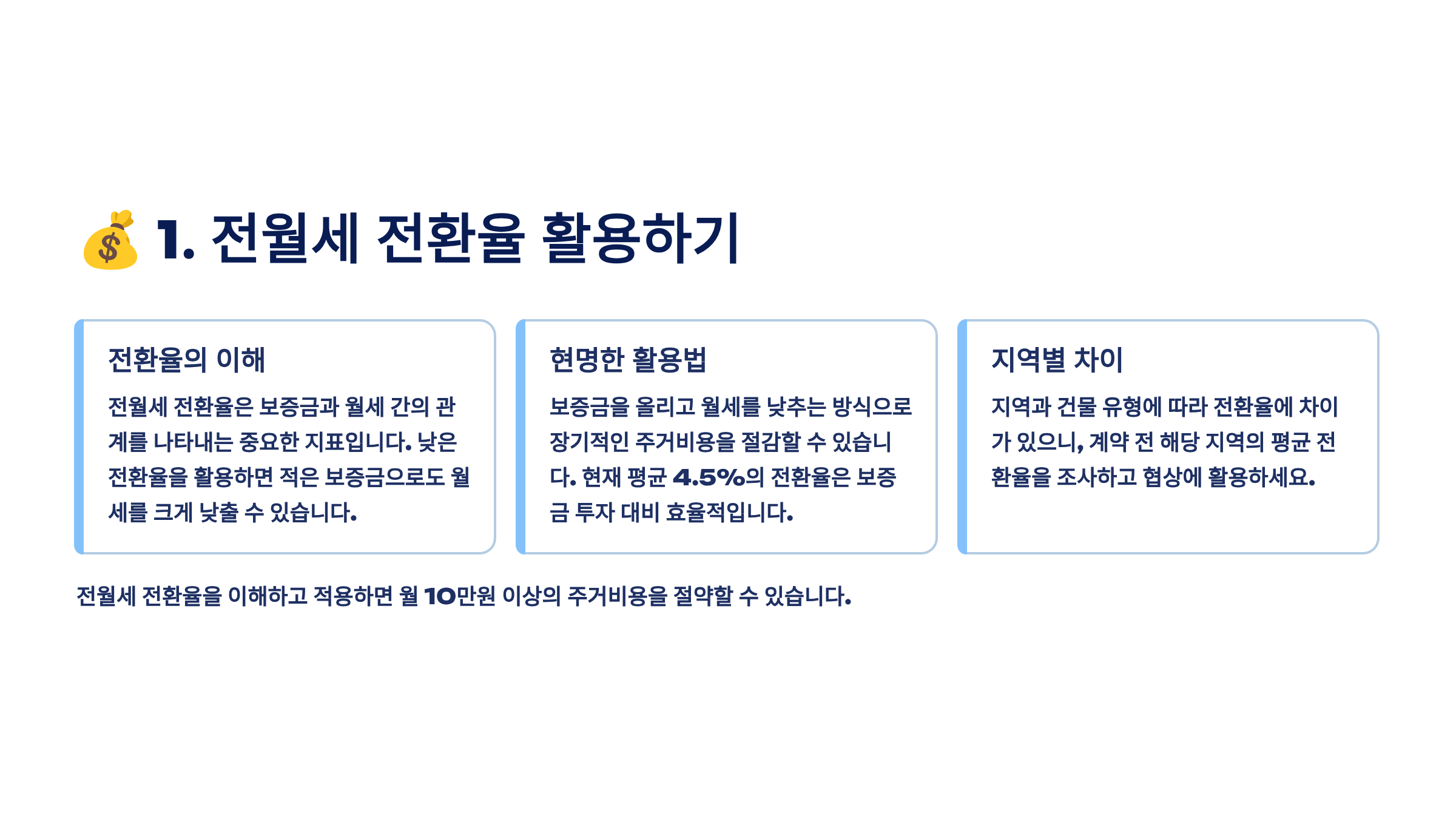 💰 1. 전월세 전환율 활용하기

전환율의 이해

전월세 전환율은 보증금과 월세 간의 관계를 나타내는 중요한 지표입니다. 낮은 전환율을 활용하면 적은 보증금으로도 월세를 크게 낮출 수 있습니다.

현명한 활용법

보증금을 올리고 월세를 낮추는 방식으로 장기적인 주거비용을 절감할 수 있습니다. 현재 평균 4.5%의 전환율은 보증금 투자 대비 효율적입니다.

지역별 차이

지역과 건물 유형에 따라 전환율에 차이가 있으니, 계약 전 해당 지역의 평균 전환율을 조사하고 협상에 활용하세요.

전월세 전환율을 이해하고 적용하면 월 10만원 이상의 주거비용을 절약할 수 있습니다.